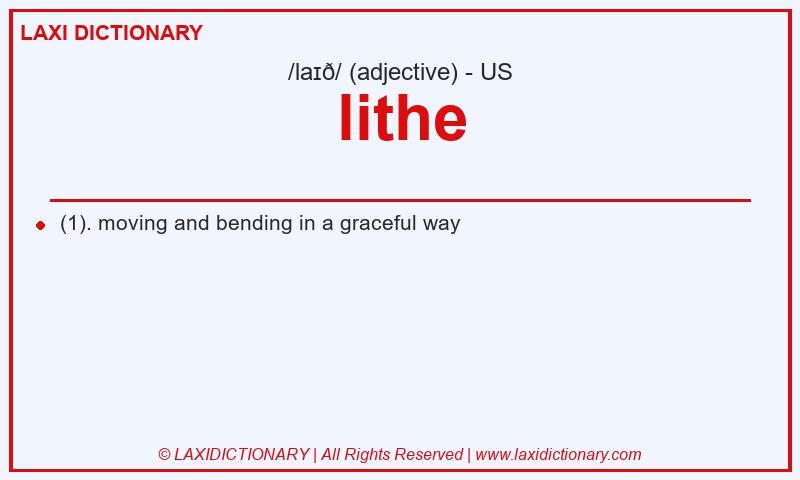 LAXI DICTIONARY

/laɪð/ (adjective) - US

lithe

(1). moving and bending in a graceful way

© LAXIDICTIONARY | All Rights Reserved | www.laxidictionary.com